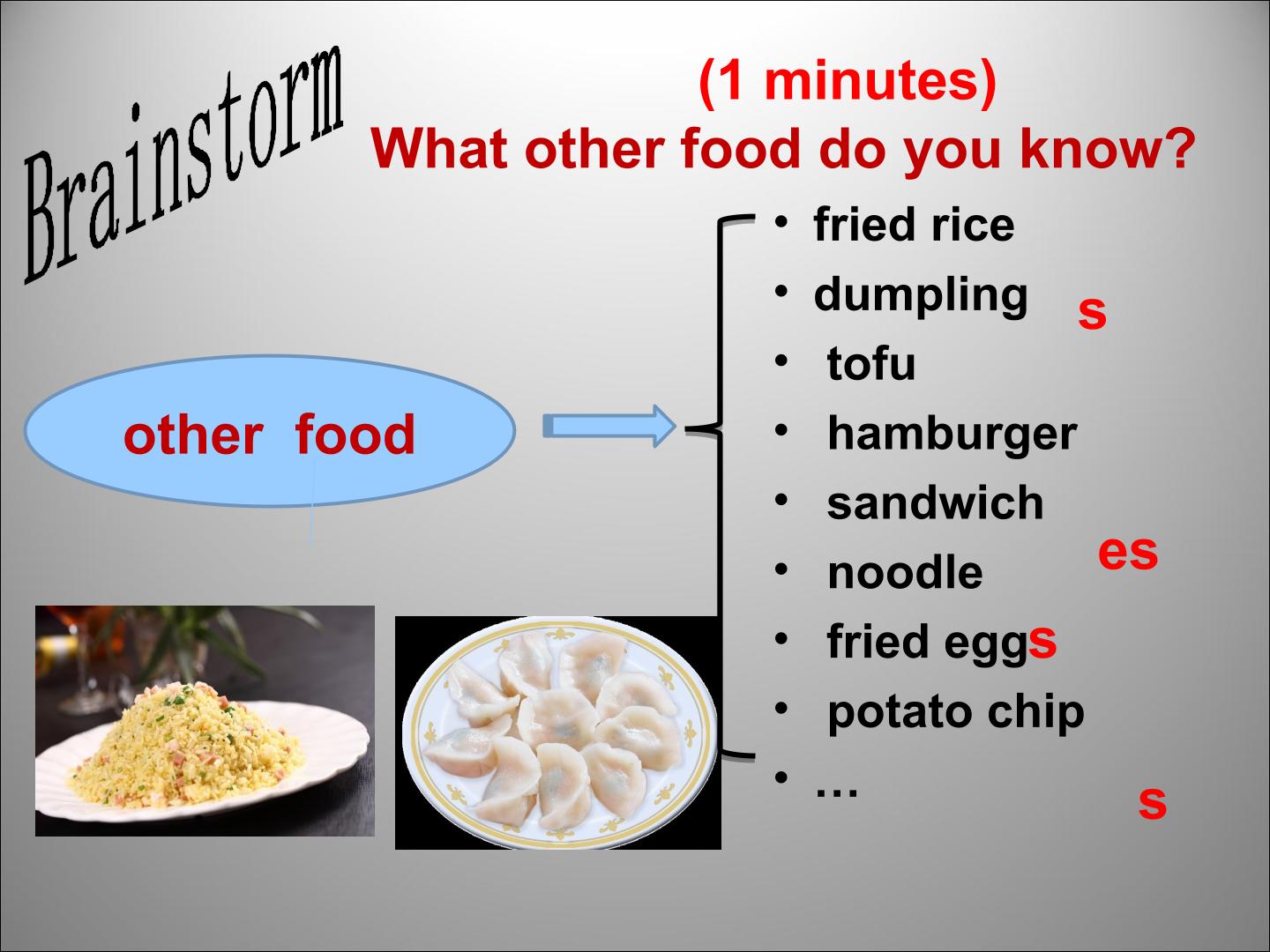 Brainstorm

(1 minutes)

What other food do you know?

other food

• fried rice
• dumpling
s
• tofu
• hamburger
• sandwich
es
• noodle
• fried eggs
• potato chip
• …
s